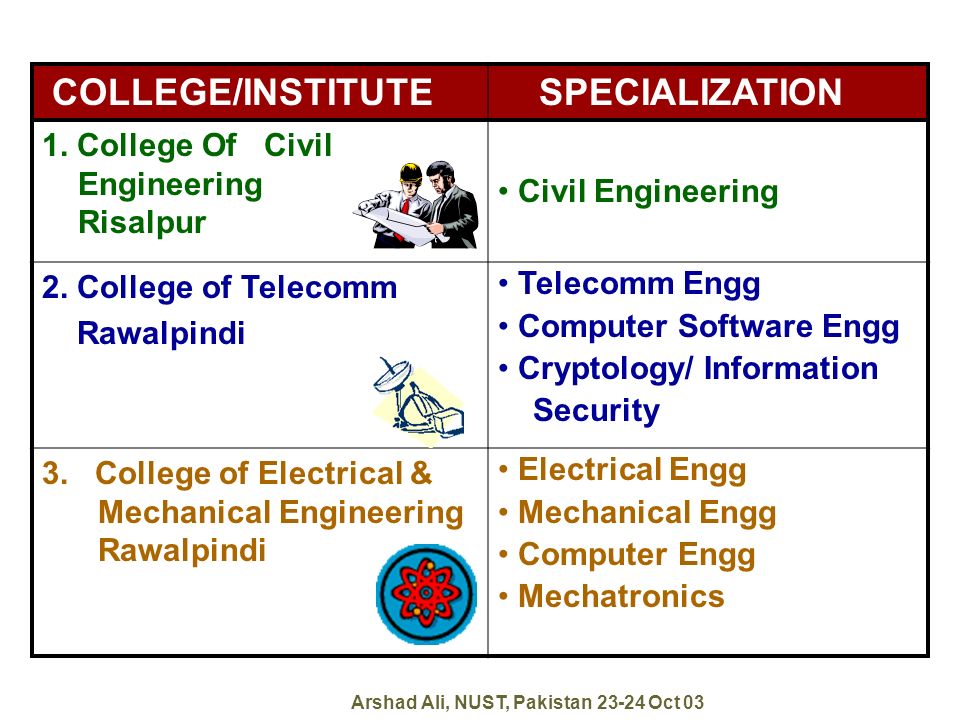 | COLLEGE/INSTITUTE | SPECIALIZATION |
|---|---|
| 1. College Of Civil Engineering Risalpur | • Civil Engineering |
| 2. College of Telecomm Rawalpindi | • Telecomm Engg • Computer Software Engg • Cryptology/ Information Security |
| 3. College of Electrical & Mechanical Engineering Rawalpindi | • Electrical Engg • Mechanical Engg • Computer Engg • Mechatronics |

Arshad Ali, NUST, Pakistan 23-24 Oct 03